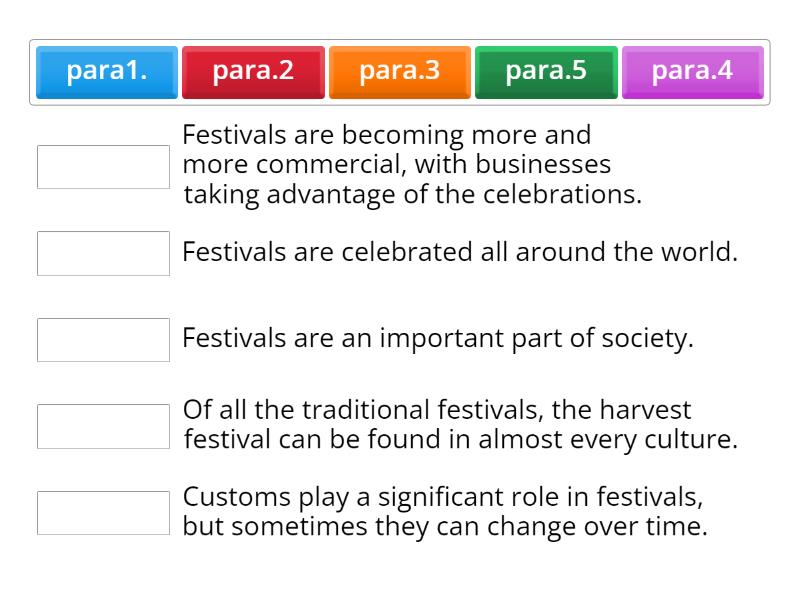 para1. para.2 para.3 para.5 para.4

Festivals are becoming more and more commercial, with businesses taking advantage of the celebrations.

Festivals are celebrated all around the world.

Festivals are an important part of society.

Of all the traditional festivals, the harvest festival can be found in almost every culture.

Customs play a significant role in festivals, but sometimes they can change over time.